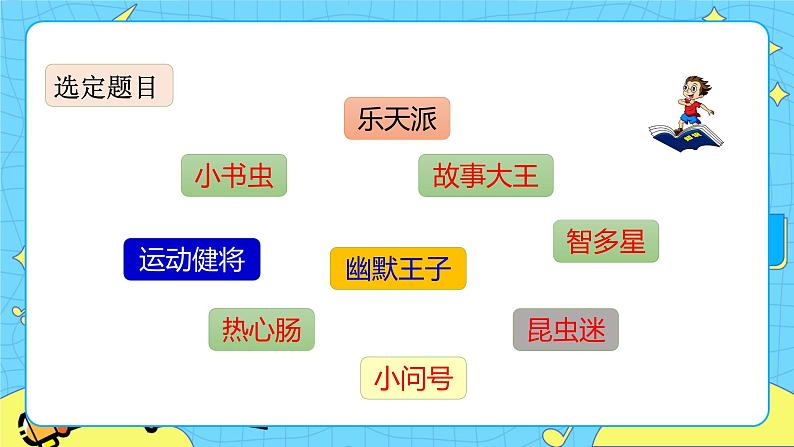 选定题目

乐天派

小书虫

故事大王

智多星

运动健将

幽默王子

热心肠

昆虫迷

小问号